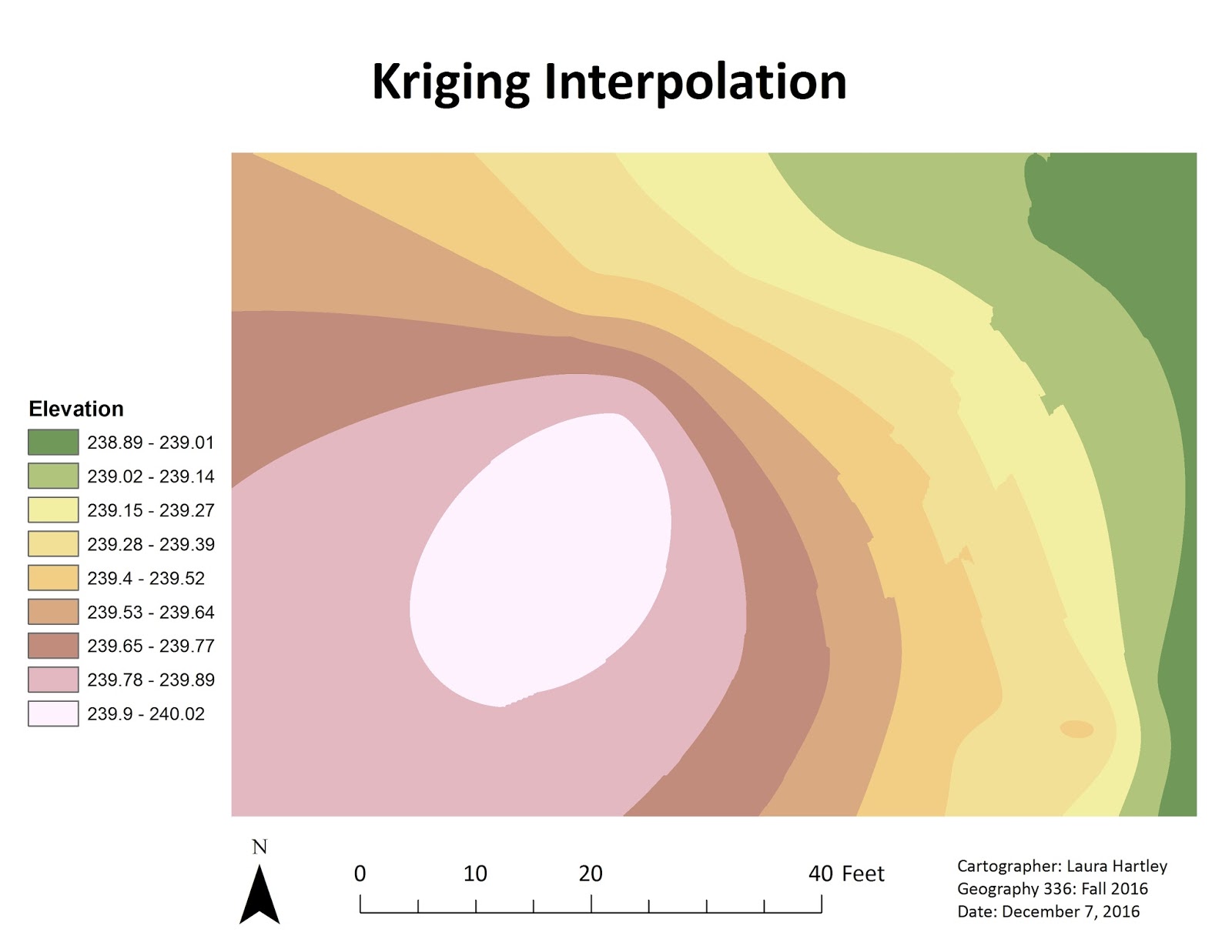 Kriging Interpolation

Elevation
238.89 - 239.01
239.02 - 239.14
239.15 - 239.27
239.28 - 239.39
239.4 - 239.52
239.53 - 239.64
239.65 - 239.77
239.78 - 239.89
239.9 - 240.02

N

0 10 20 40 Feet

Cartographer: Laura Hartley
Geography 336: Fall 2016
Date: December 7, 2016